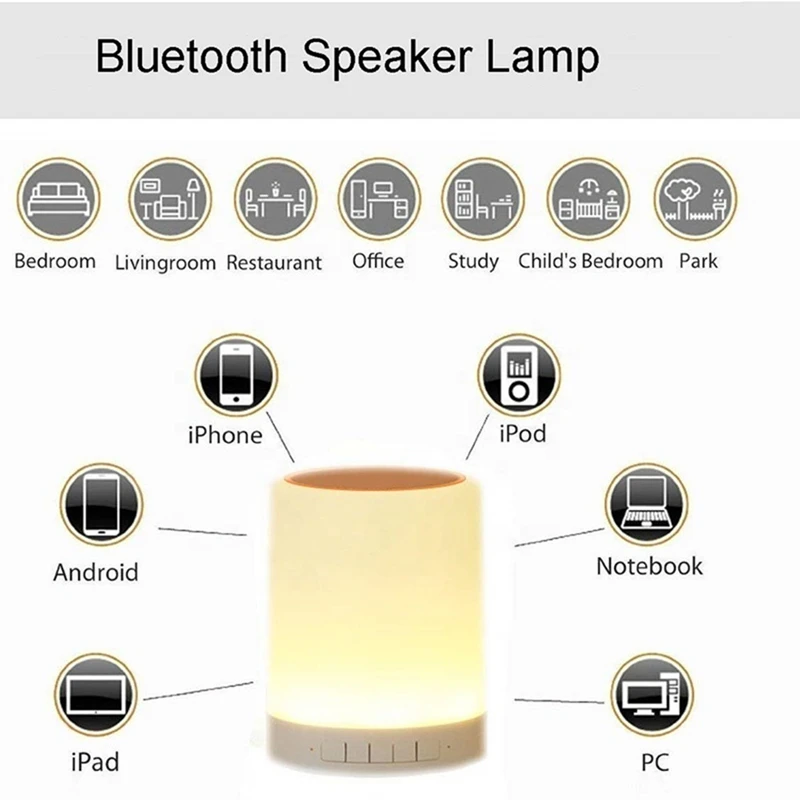 Bluetooth Speaker Lamp

Bedroom Livingroom Restaurant Office Study Child's Bedroom Park

iPhone

iPod

Android

Notebook

iPad

PC